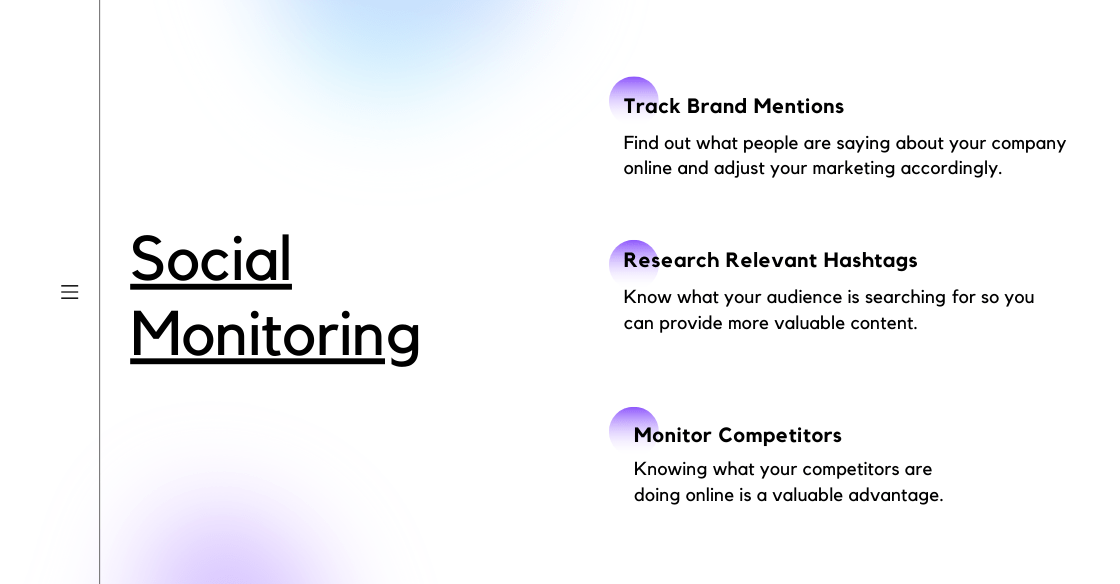 Social Monitoring

Track Brand Mentions

Find out what people are saying about your company online and adjust your marketing accordingly.

Research Relevant Hashtags

Know what your audience is searching for so you can provide more valuable content.

Monitor Competitors

Knowing what your competitors are doing online is a valuable advantage.